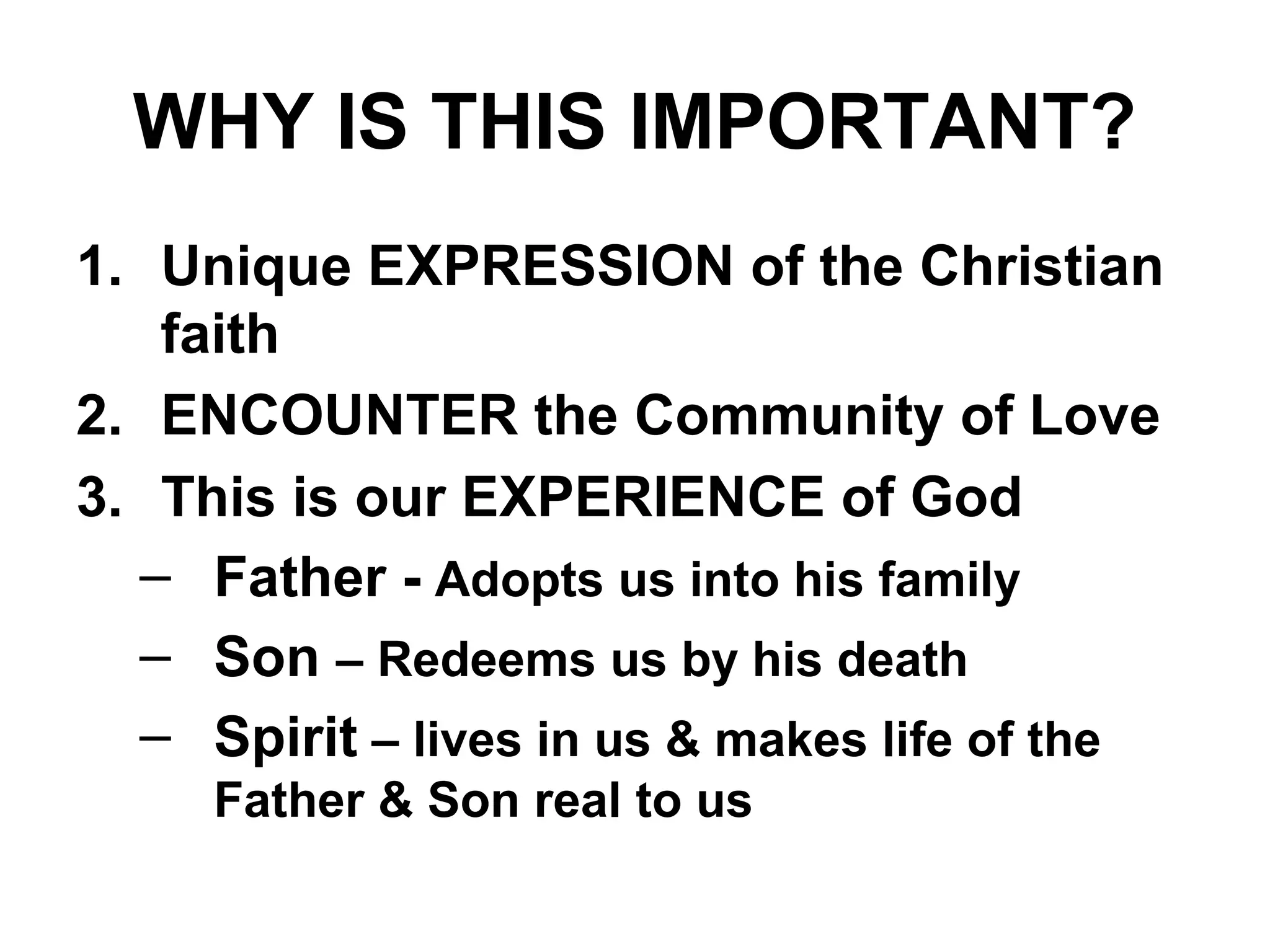 WHY IS THIS IMPORTANT?

1. Unique EXPRESSION of the Christian faith
2. ENCOUNTER the Community of Love
3. This is our EXPERIENCE of God
– Father - Adopts us into his family
– Son – Redeems us by his death
– Spirit – lives in us & makes life of the Father & Son real to us